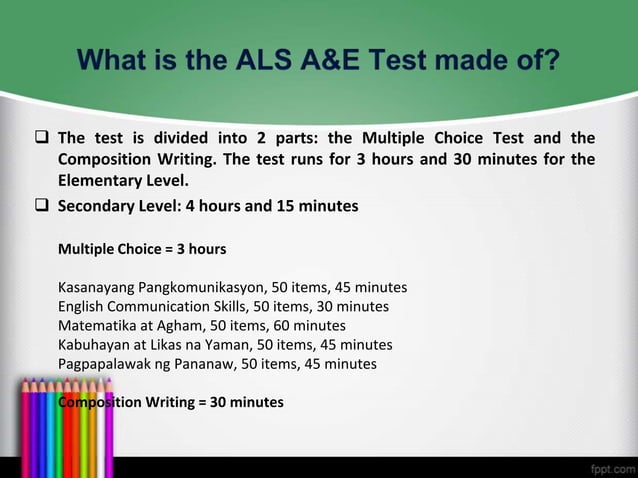 What is the ALS A&E Test made of?

❑ The test is divided into 2 parts: the Multiple Choice Test and the Composition Writing. The test runs for 3 hours and 30 minutes for the Elementary Level.

❑ Secondary Level: 4 hours and 15 minutes

Multiple Choice = 3 hours

Kasanayang Pangkomunikasyon, 50 items, 45 minutes
English Communication Skills, 50 items, 30 minutes
Matematika at Agham, 50 items, 60 minutes
Kabuhayan at Likas na Yaman, 50 items, 45 minutes
Pagpapalawak ng Pananaw, 50 items, 45 minutes

Composition Writing = 30 minutes

fppt.com